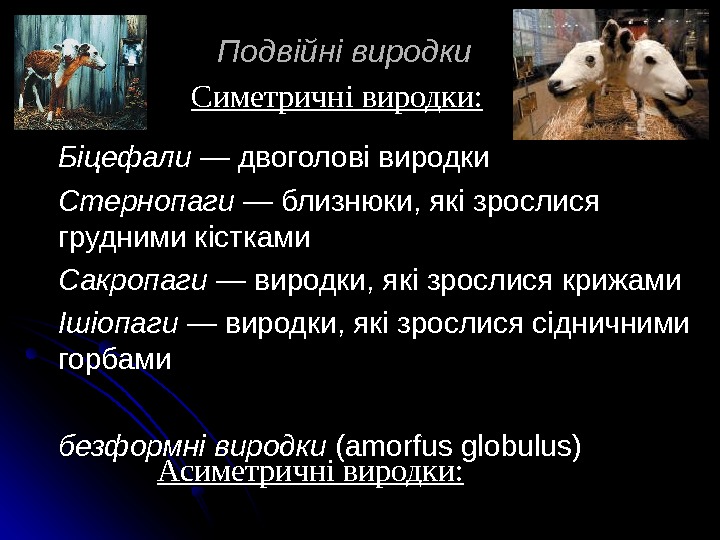 Подвійні виродки

Симетричні виродки:

Біцефали — двоголові виродки

Стернопаги — близнюки, які зрослися грудними кістками

Сакропаги — виродки, які зрослися крижами

Ішіопаги — виродки, які зрослися сідничними горбами

безформні виродки (amorfus globulus)

Асиметричні виродки: